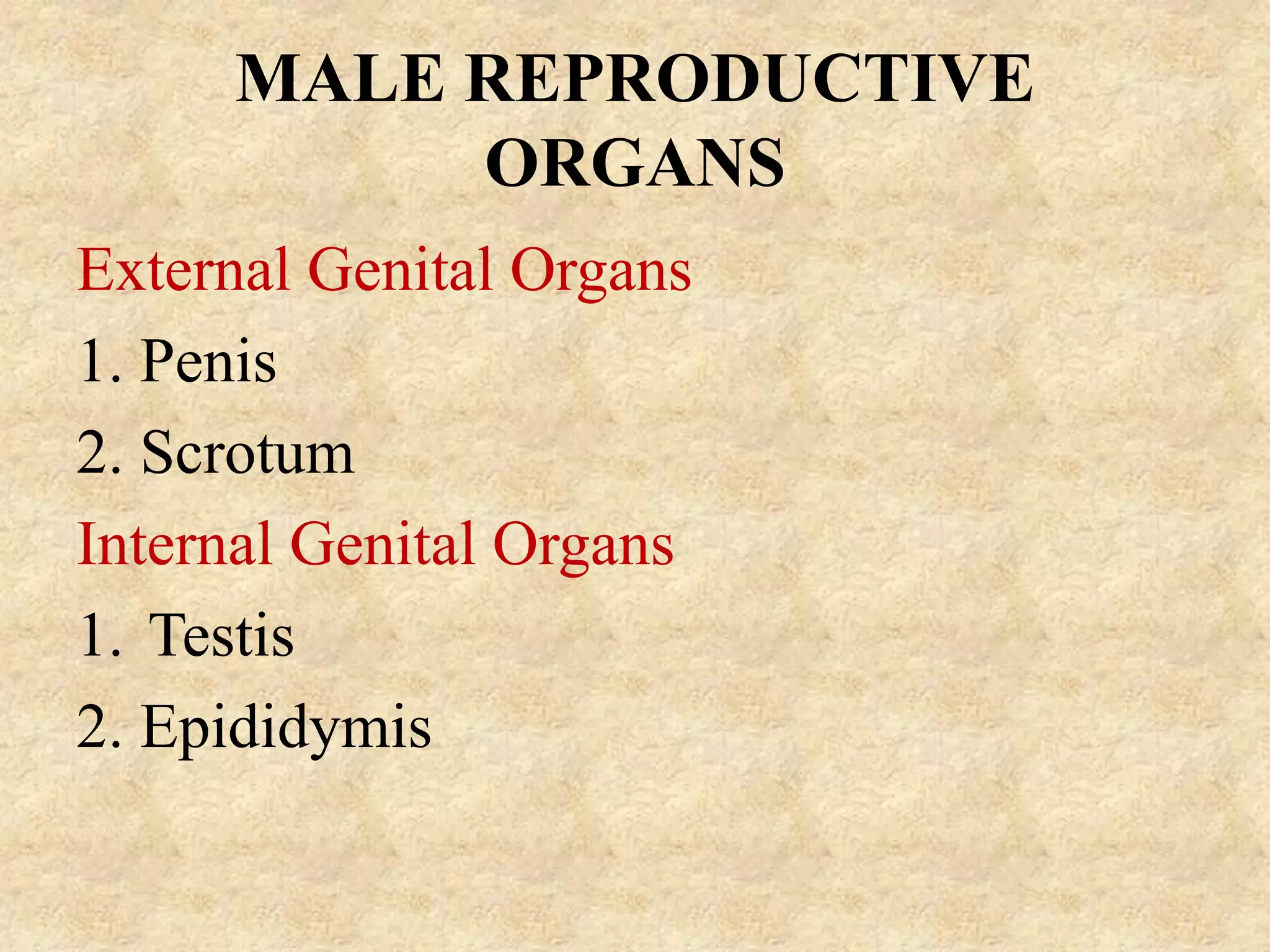 MALE REPRODUCTIVE ORGANS

External Genital Organs

1. Penis

2. Scrotum

Internal Genital Organs

1. Testis

2. Epididymis